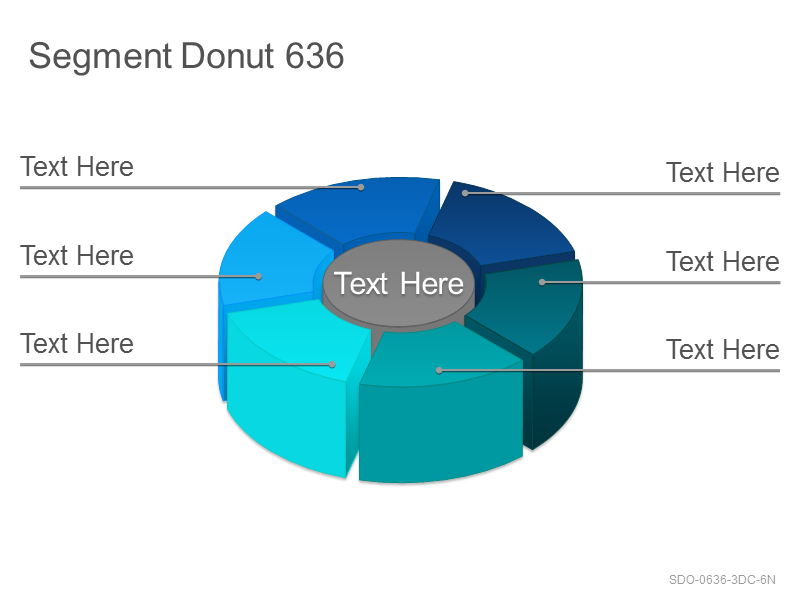 Segment Donut 636

Text Here

Text Here

Text Here

Text Here

Text Here

Text Here

Text Here

SDO-0636-3DC-6N